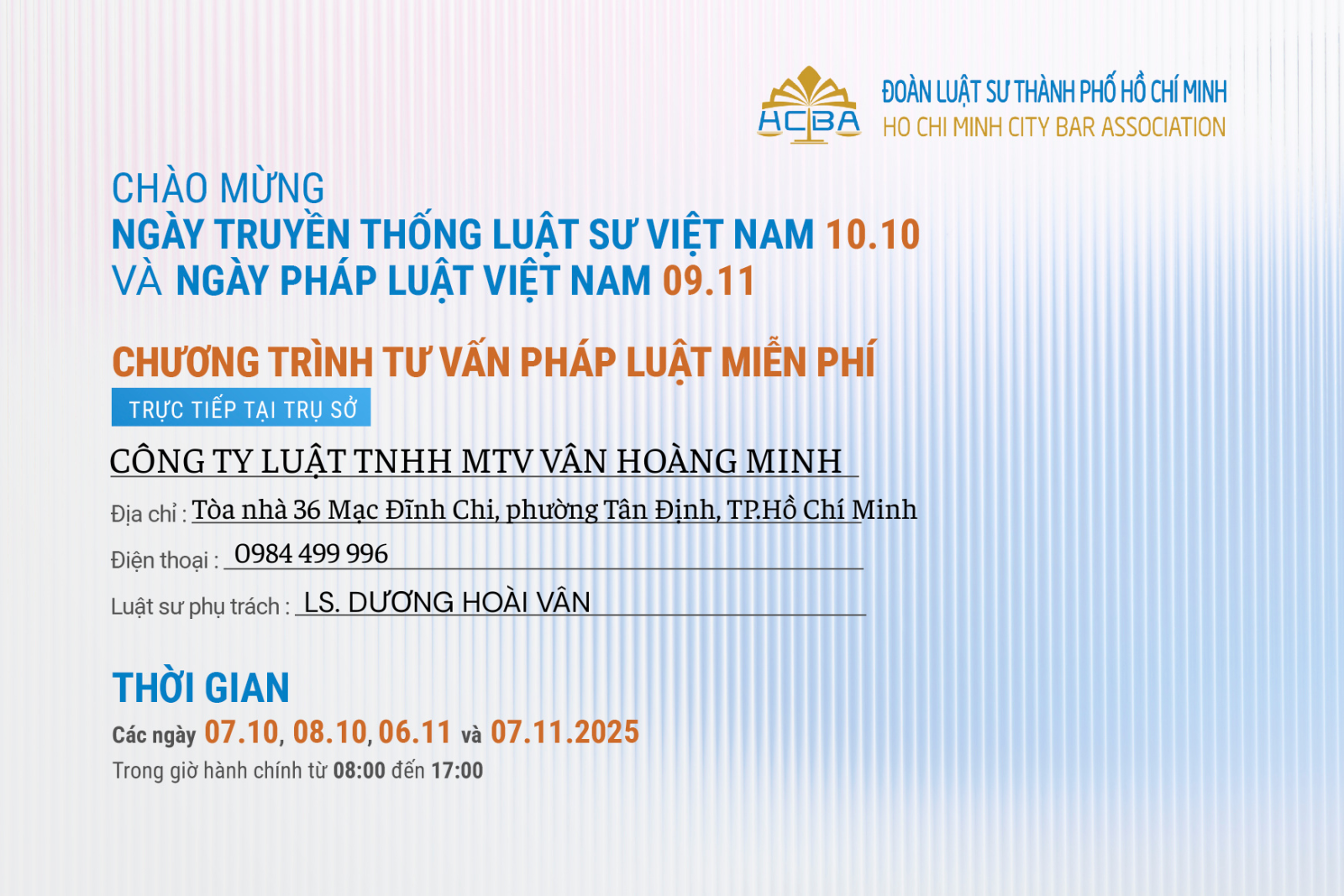 HCBA
ĐOÀN LUẬT SƯ THÀNH PHỐ HỒ CHÍ MINH
HO CHI MINH CITY BAR ASSOCIATION

CHÀO MỪNG
NGÀY TRUYỀN THỐNG LUẬT SƯ VIỆT NAM 10.10
VÀ NGÀY PHÁP LUẬT VIỆT NAM 09.11

CHƯƠNG TRÌNH TƯ VẤN PHÁP LUẬT MIỄN PHÍ
TRỰC TIẾP TẠI TRỤ SỞ

CÔNG TY LUẬT TNHH MTV VÂN HOÀNG MINH

Địa chỉ : Tòa nhà 36 Mạc Đĩnh Chi, phường Tân Định, TP.Hồ Chí Minh

Điện thoại : 0984 499 996

Luật sư phụ trách : LS. DƯƠNG HOÀI VÂN

THỜI GIAN
Các ngày 07.10, 08.10, 06.11 và 07.11.2025
Trong giờ hành chính từ 08:00 đến 17:00